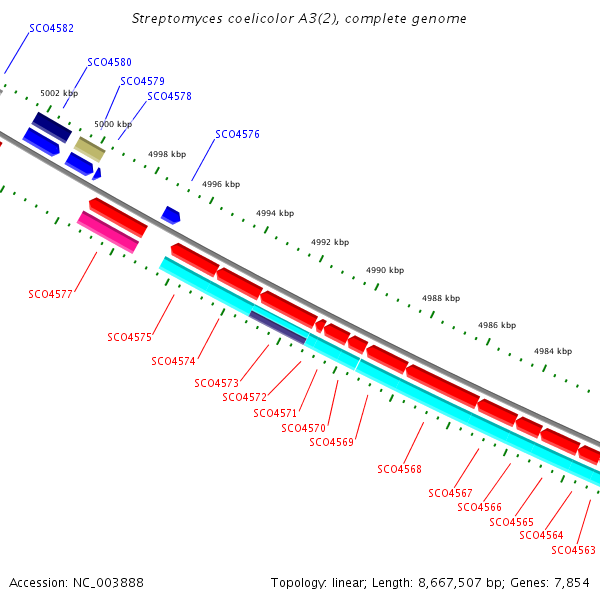 Streptomyces coelicolor A3(2), complete genome

SCO4582
SCO4580
SCO4579
SCO4578
SCO4576

5002 kbp
5000 kbp
4998 kbp
4996 kbp
4994 kbp
4992 kbp
4990 kbp
4988 kbp
4986 kbp
4984 kbp

SCO4577
SCO4575
SCO4574
SCO4573
SCO4572
SCO4571
SCO4570
SCO4569
SCO4568
SCO4567
SCO4566
SCO4565
SCO4564
SCO4563

Accession: NC_003888

Topology: linear; Length: 8,667,507 bp; Genes: 7,854